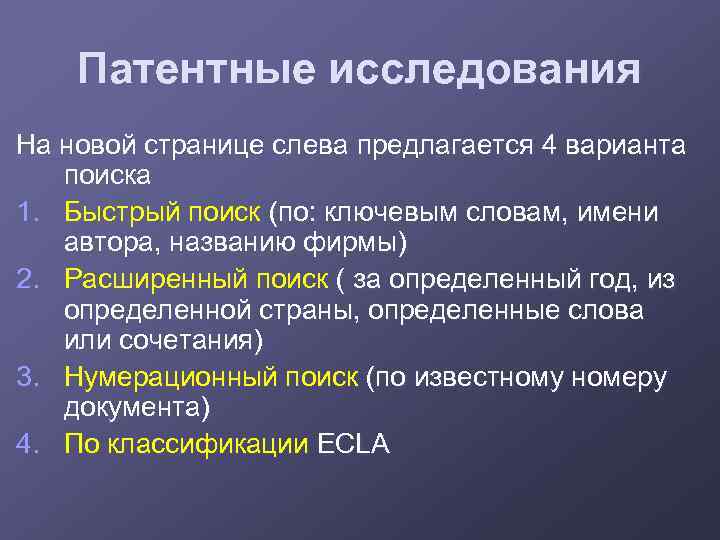 Патентные исследования

На новой странице слева предлагается 4 варианта поиска

1. Быстрый поиск (по: ключевым словам, имени автора, названию фирмы)
2. Расширенный поиск ( за определенный год, из определенной страны, определенные слова или сочетания)
3. Нумерационный поиск (по известному номеру документа)
4. По классификации ECLA